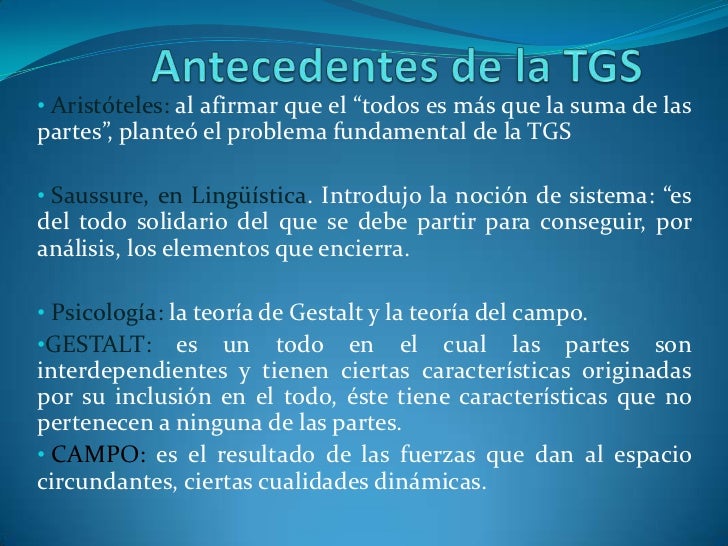 Antecedentes de la TGS

• Aristóteles: al afirmar que el “todos es más que la suma de las partes”, planteó el problema fundamental de la TGS

• Saussure, en Lingüística. Introdujo la noción de sistema: “es del todo solidario del que se debe partir para conseguir, por análisis, los elementos que encierra.

• Psicología: la teoría de Gestalt y la teoría del campo.

•GESTALT: es un todo en el cual las partes son interdependientes y tienen ciertas características originadas por su inclusión en el todo, éste tiene características que no pertenecen a ninguna de las partes.

• CAMPO: es el resultado de las fuerzas que dan al espacio circundantes, ciertas cualidades dinámicas.